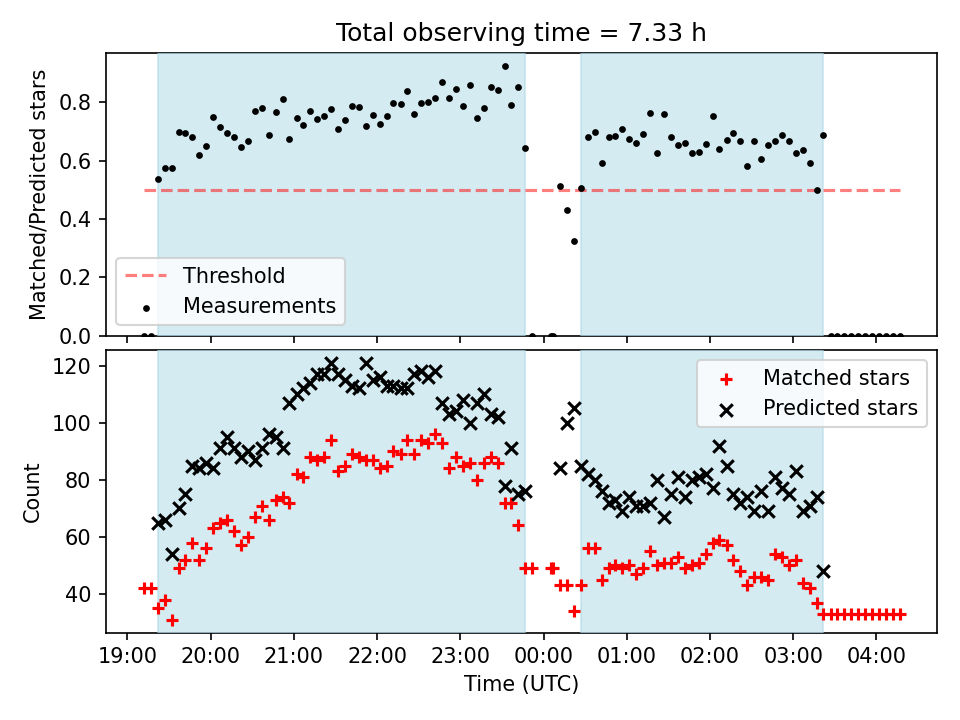 Total observing time = 7.33 h

Matched/Predicted stars

0.8
0.6
0.4
0.2
0.0

Threshold
Measurements

Count

120
100
80
60
40

Matched stars
Predicted stars

19:00 20:00 21:00 22:00 23:00 00:00 01:00 02:00 03:00 04:00

Time (UTC)